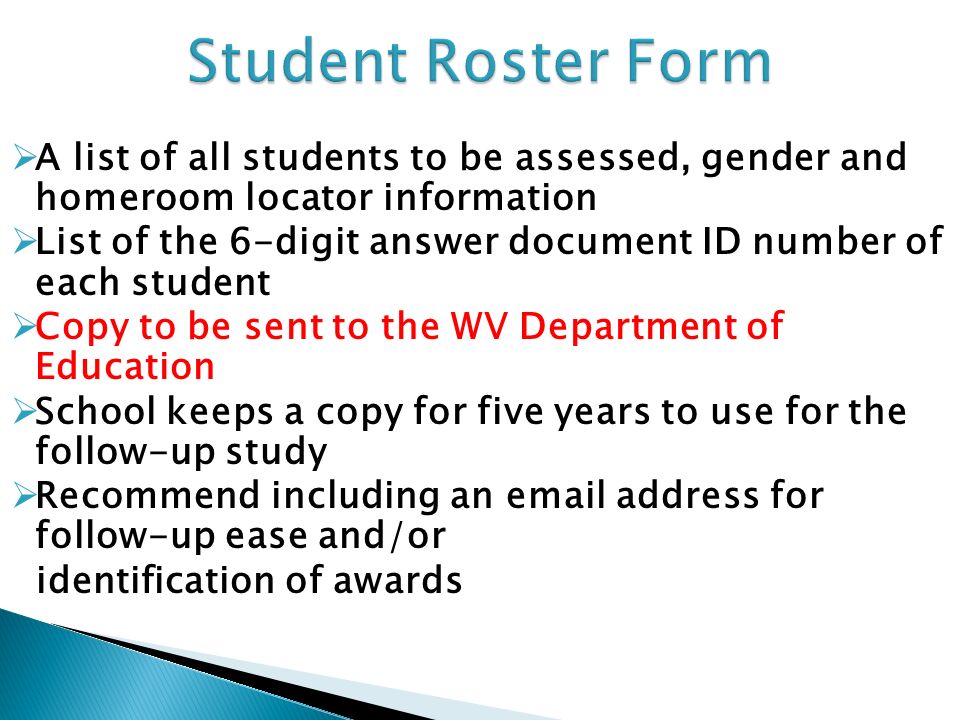 Student Roster Form

➢A list of all students to be assessed, gender and homeroom locator information

➢List of the 6-digit answer document ID number of each student

➢Copy to be sent to the WV Department of Education

➢School keeps a copy for five years to use for the follow-up study

➢Recommend including an email address for follow-up ease and/or

identification of awards